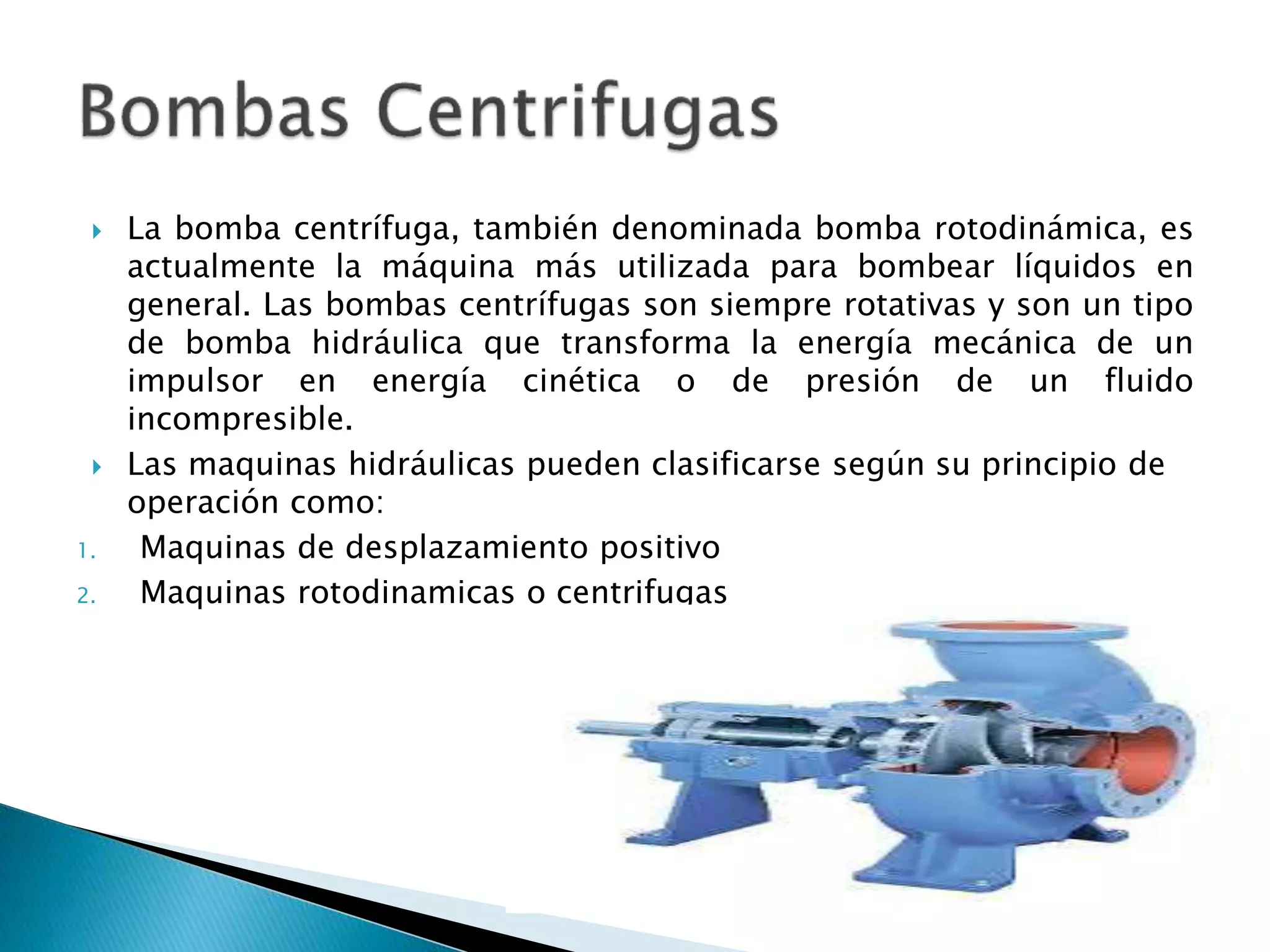 Bombas Centrifugas

La bomba centrífuga, también denominada bomba rotodinámica, es actualmente la máquina más utilizada para bombear líquidos en general. Las bombas centrífugas son siempre rotativas y son un tipo de bomba hidráulica que transforma la energía mecánica de un impulsor en energía cinética o de presión de un fluido incompresible.

Las maquinas hidráulicas pueden clasificarse según su principio de operación como:

1. Maquinas de desplazamiento positivo
2. Maquinas rotodinamicas o centrifugas